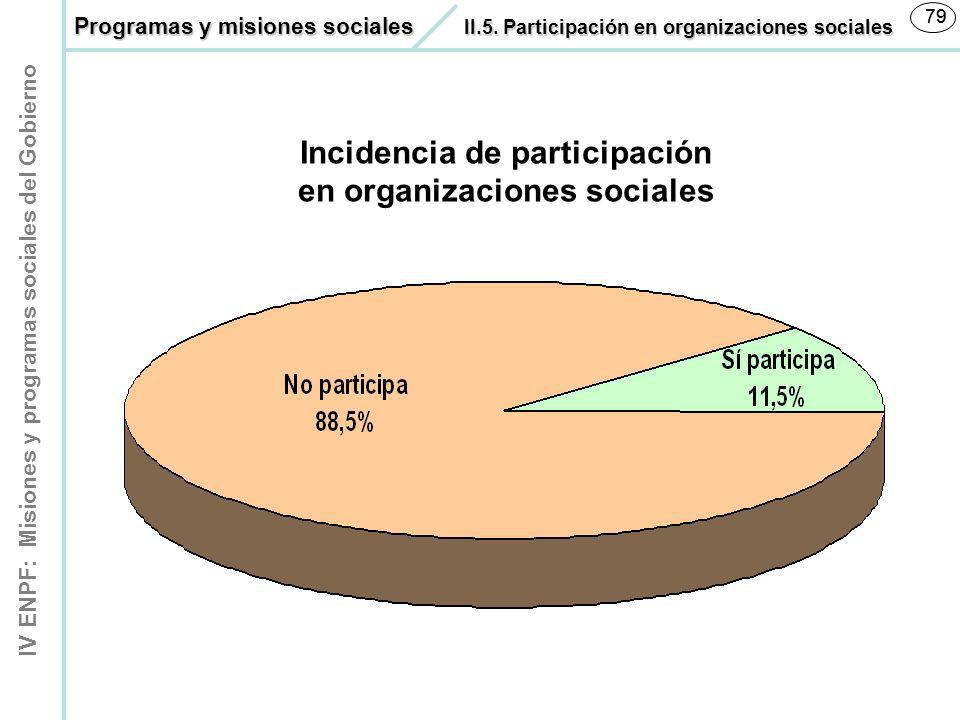 Programas y misiones sociales

II.5. Participación en organizaciones sociales

79

IV ENPF: Misiones y programas sociales del Gobierno

Incidencia de participación en organizaciones sociales

No participa
88,5%

Sí participa
11,5%